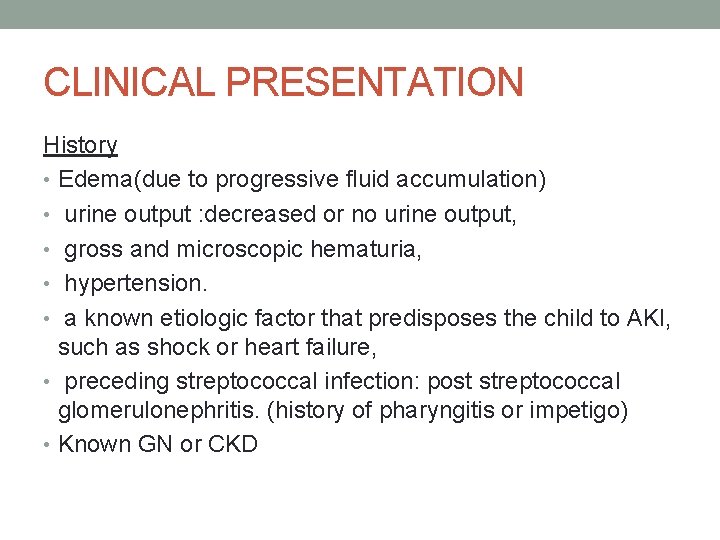 CLINICAL PRESENTATION

History

• Edema(due to progressive fluid accumulation)
• urine output :decreased or no urine output,
• gross and microscopic hematuria,
• hypertension.
• a known etiologic factor that predisposes the child to AKI, such as shock or heart failure,
• preceding streptococcal infection: post streptococcal glomerulonephritis. (history of pharyngitis or impetigo)
• Known GN or CKD